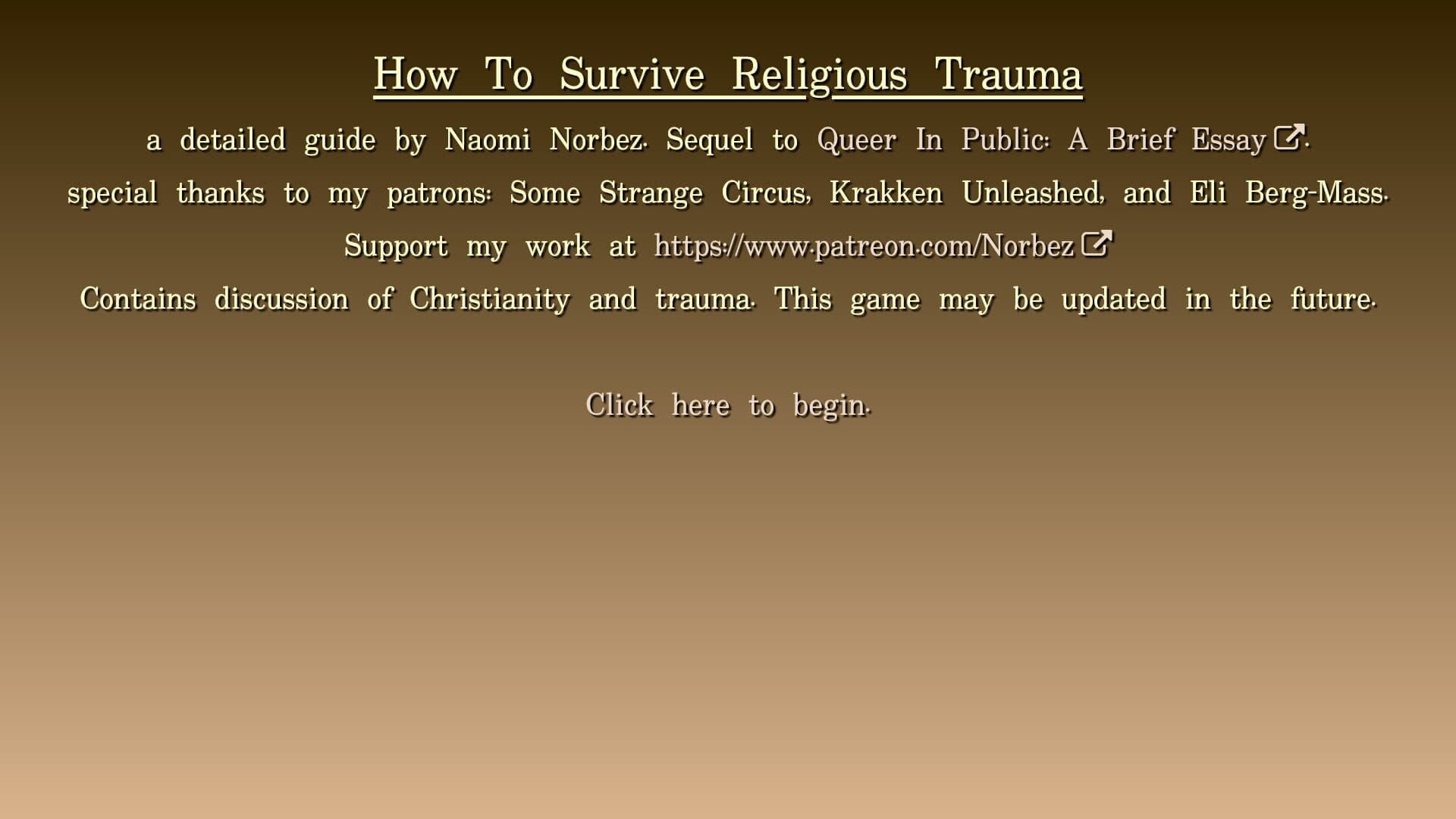 How To Survive Religious Trauma

a detailed guide by Naomi Norbez. Sequel to Queer In Public: A Brief Essay.

special thanks to my patrons: Some Strange Circus, Krakken Unleashed, and Eli Berg-Mass.

Support my work at https://www.patreon.com/Norbez

Contains discussion of Christianity and trauma. This game may be updated in the future.

Click here to begin.